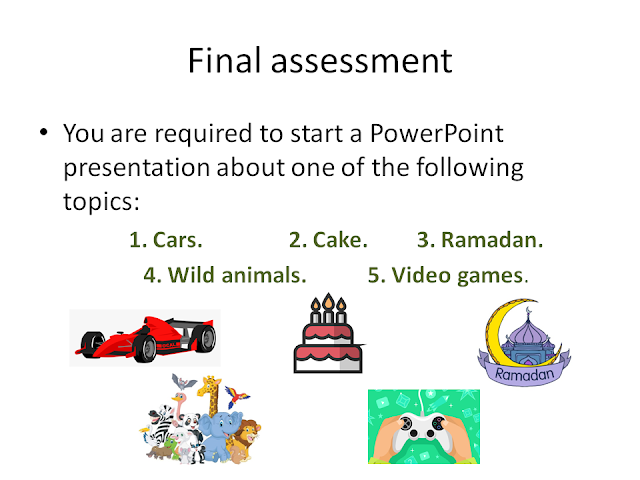 Final assessment

• You are required to start a PowerPoint presentation about one of the following topics:

1. Cars. 2. Cake. 3. Ramadan.

4. Wild animals. 5. Video games.

Ramadan